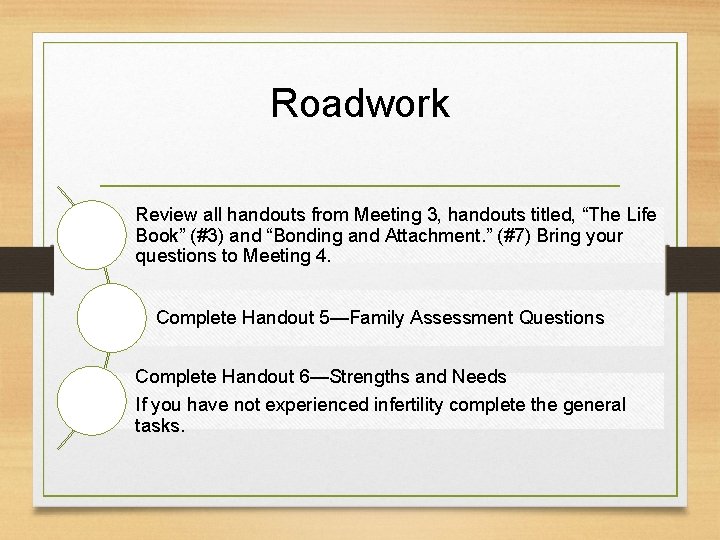 Roadwork

Review all handouts from Meeting 3, handouts titled, “The Life Book” (#3) and “Bonding and Attachment.” (#7) Bring your questions to Meeting 4.

Complete Handout 5—Family Assessment Questions

Complete Handout 6—Strengths and Needs

If you have not experienced infertility complete the general tasks.